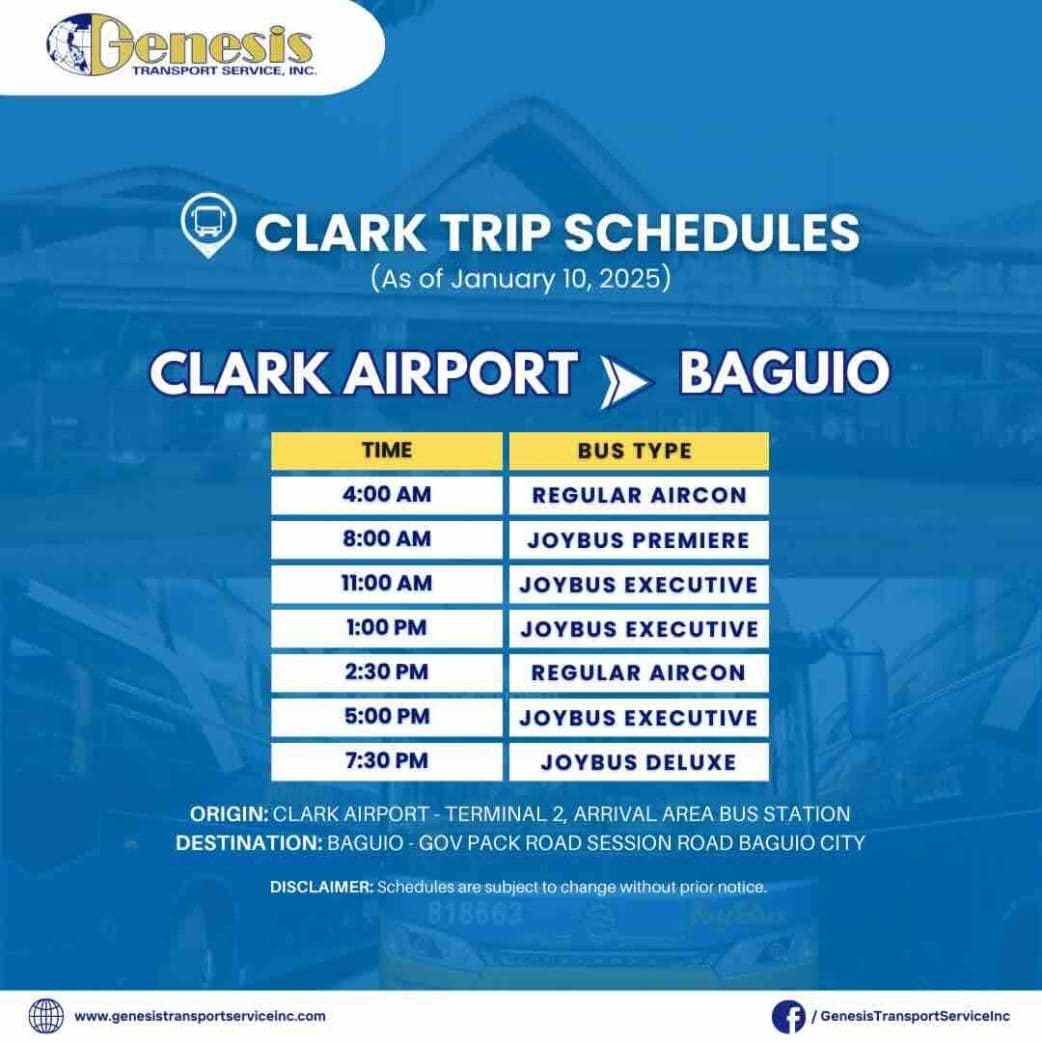 Genesis
TRANSPORT SERVICE, INC.

CLARK TRIP SCHEDULES
(As of January 10, 2025)

CLARK AIRPORT BAGUIO

| TIME | BUS TYPE |
|---|---|
| 4:00 AM | REGULAR AIRCON |
| 8:00 AM | JOYBUS PREMIERE |
| 11:00 AM | JOYBUS EXECUTIVE |
| 1:00 PM | JOYBUS EXECUTIVE |
| 2:30 PM | REGULAR AIRCON |
| 5:00 PM | JOYBUS EXECUTIVE |
| 7:30 PM | JOYBUS DELUXE |

ORIGIN: CLARK AIRPORT - TERMINAL 2, ARRIVAL AREA BUS STATION
DESTINATION: BAGUIO - GOV PACK ROAD SESSION ROAD BAGUIO CITY

DISCLAIMER: Schedules are subject to change without prior notice.

818663

www.genesistransportserviceinc.com

/ GenesisTransportServiceInc